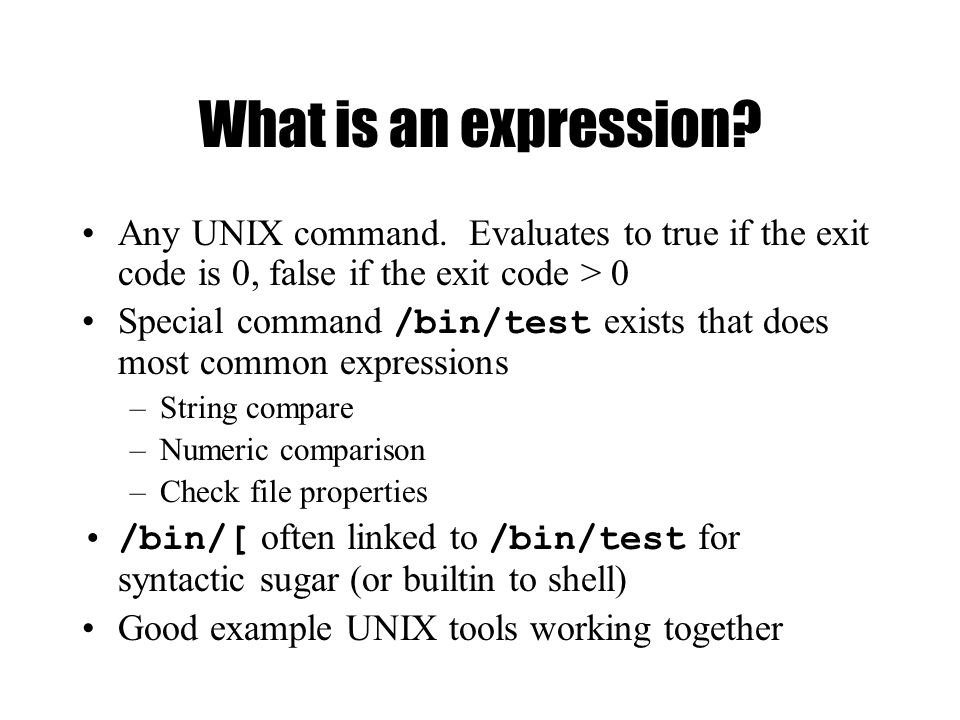 What is an expression?

• Any UNIX command. Evaluates to true if the exit code is 0, false if the exit code > 0
• Special command /bin/test exists that does most common expressions
– String compare
– Numeric comparison
– Check file properties
• /bin/[ often linked to /bin/test for syntactic sugar (or builtin to shell)
• Good example UNIX tools working together